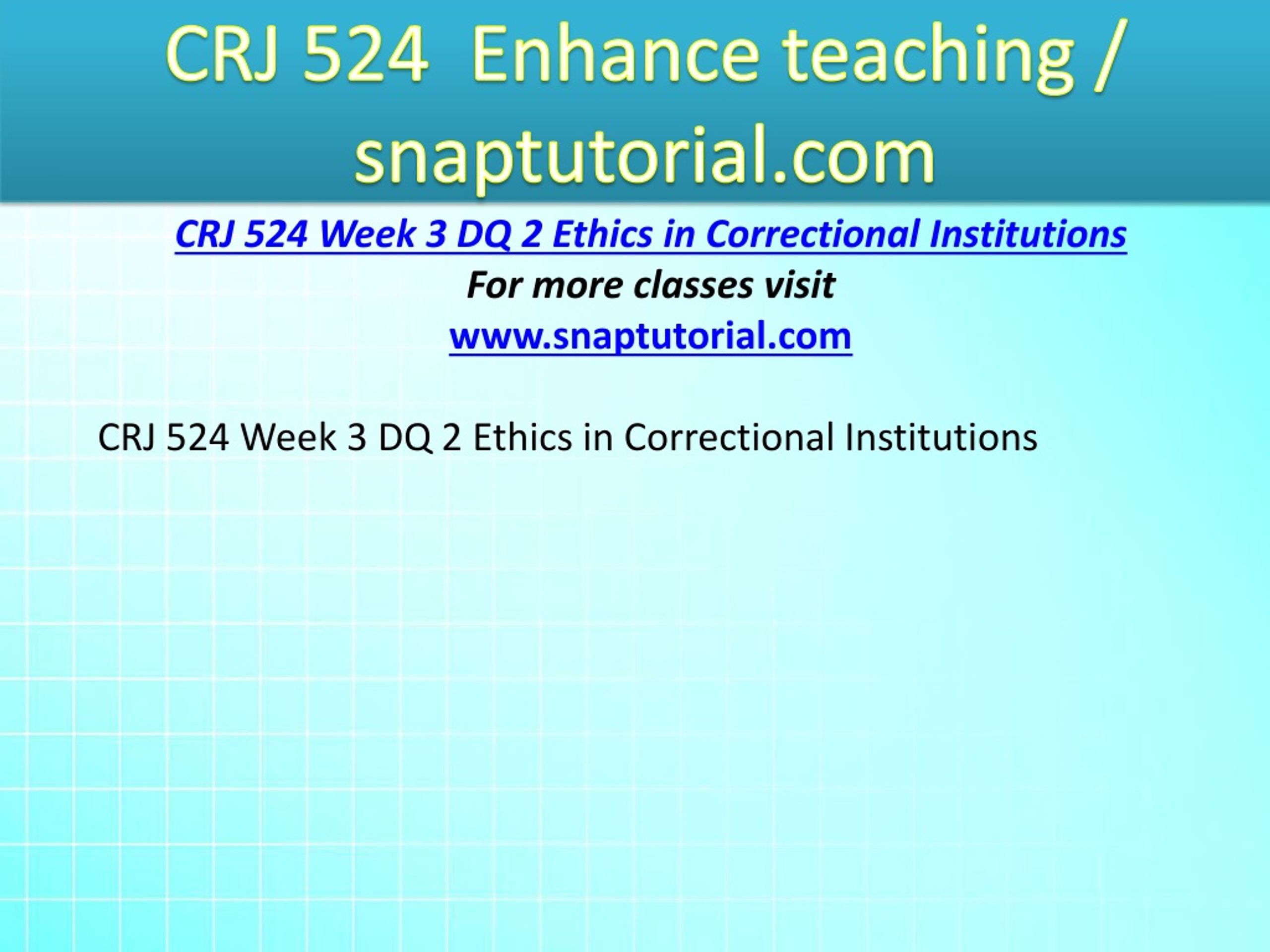 CRJ 524 Enhance teaching / snaptutorial.com

CRJ 524 Week 3 DQ 2 Ethics in Correctional Institutions
For more classes visit
www.snaptutorial.com

CRJ 524 Week 3 DQ 2 Ethics in Correctional Institutions